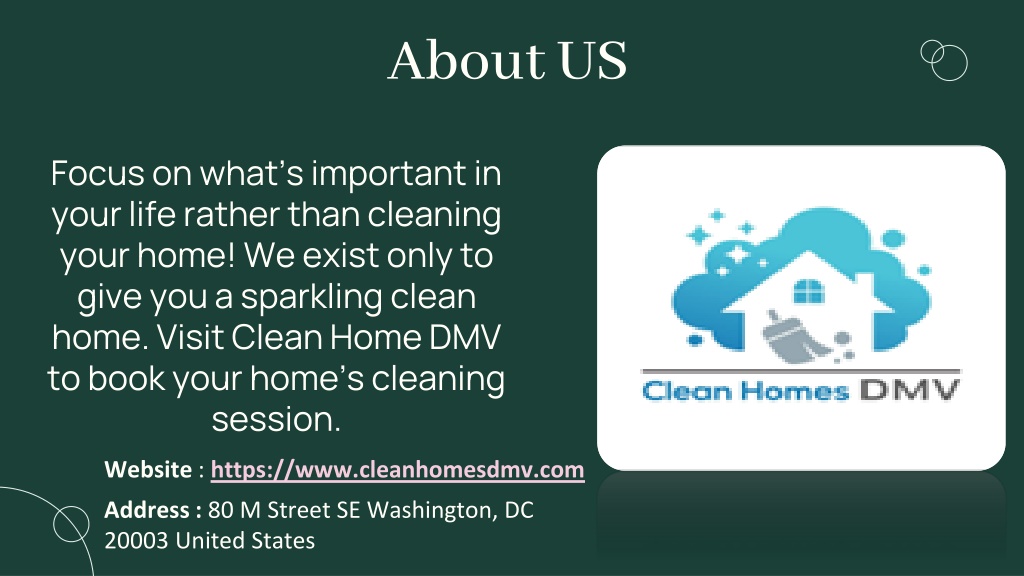 About US

Focus on what's important in your life rather than cleaning your home! We exist only to give you a sparkling clean home. Visit Clean Home DMV to book your home's cleaning session.

Clean Homes DMV

Website : https://www.cleanhomesdmv.com

Address : 80 M Street SE Washington, DC 20003 United States